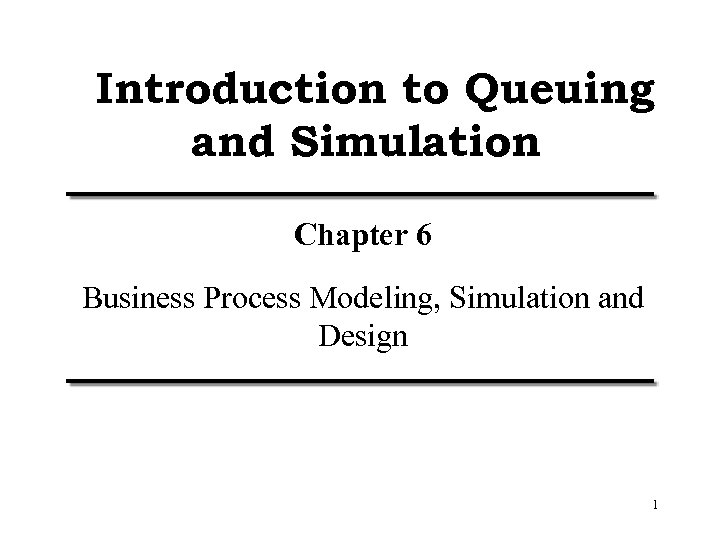 Introduction to Queuing and Simulation

Chapter 6

Business Process Modeling, Simulation and Design

1